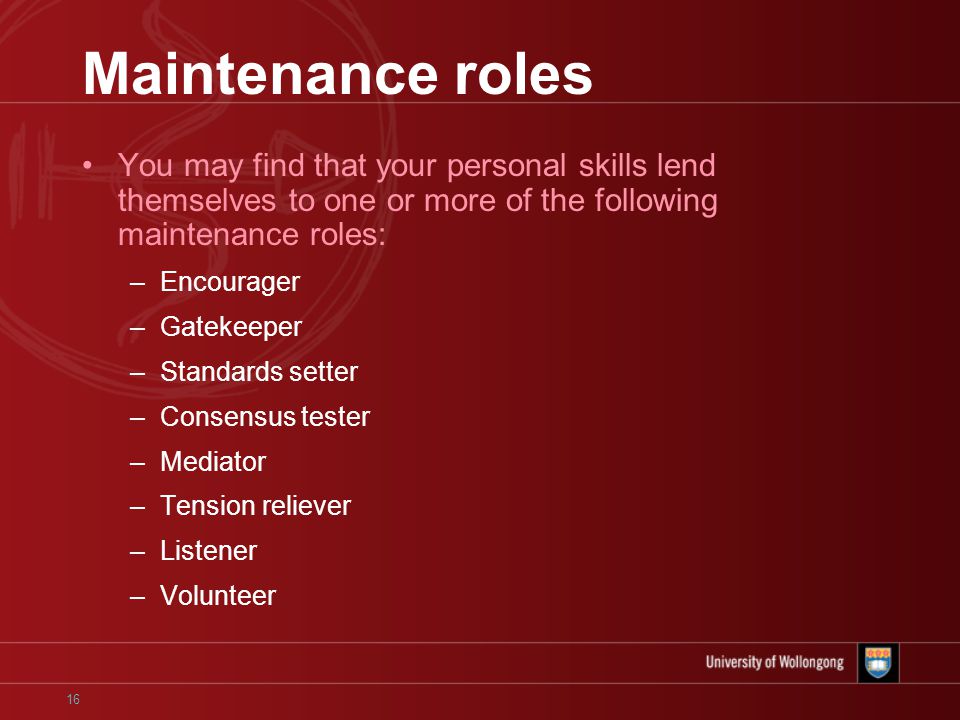 Maintenance roles

• You may find that your personal skills lend themselves to one or more of the following maintenance roles:
– Encourager
– Gatekeeper
– Standards setter
– Consensus tester
– Mediator
– Tension reliever
– Listener
– Volunteer

University of Wollongong

16